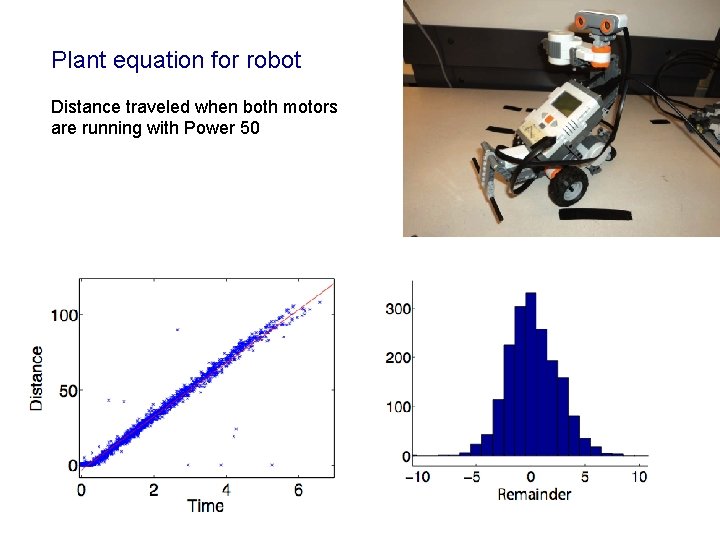 Plant equation for robot

Distance traveled when both motors are running with Power 50

100
50
0
Distance
0
2
4
6
Time

300
200
100
0
−10
−5
0
5
10
Remainder